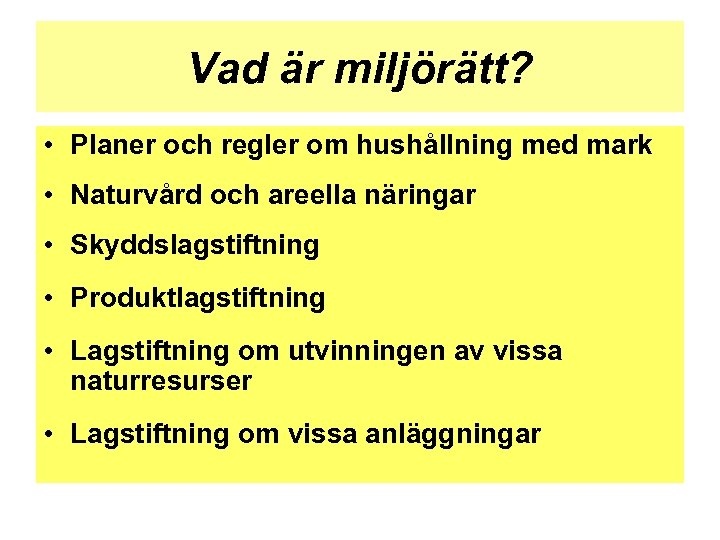 Vad är miljörätt?

• Planer och regler om hushållning med mark

• Naturvård och areella näringar

• Skyddslagstiftning

• Produktlagstiftning

• Lagstiftning om utvinningen av vissa naturresurser

• Lagstiftning om vissa anläggningar